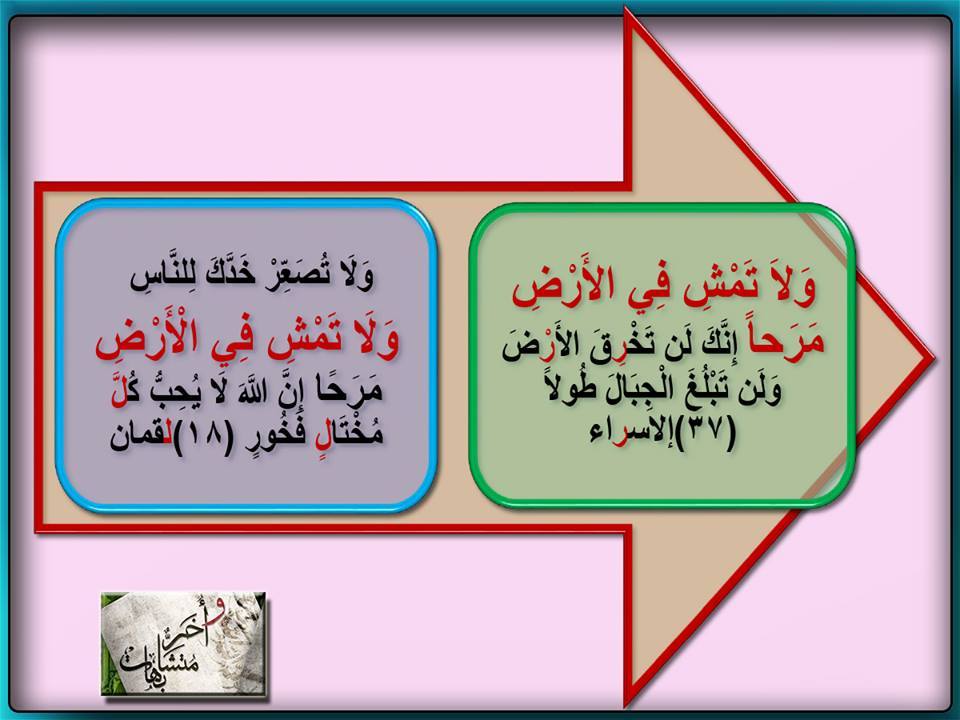 وَلاَ تَمْشِ فِي الأَرْضِ مَرَحاً إِنَّكَ لَن تَخْرِقَ الأَرْضَ وَلَن تَبْلُغَ الْجِبَالَ طُولاً (٣٧)الإسراء

وَلَا تُصَعِّرْ خَدَّكَ لِلنَّاسِ وَلَا تَمْشِ فِي الْأَرْضِ مَرَحًا إِنَّ اللَّهَ لَا يُحِبُّ كُلَّ مُخْتَالٍ فَخُورٍ (١٨)لقمان

وأخر متشابهات